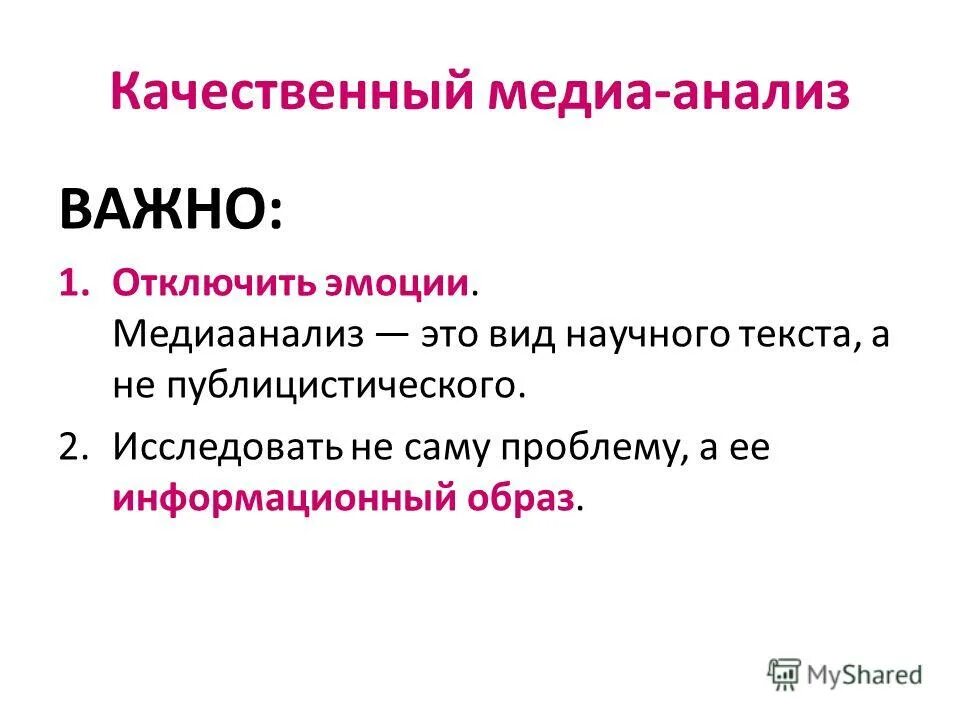 Качественный медиа-анализ

ВАЖНО:

1. Отключить эмоции. Медиаанализ — это вид научного текста, а не публицистического.

2. Исследовать не саму проблему, а ее информационный образ.

MyShared